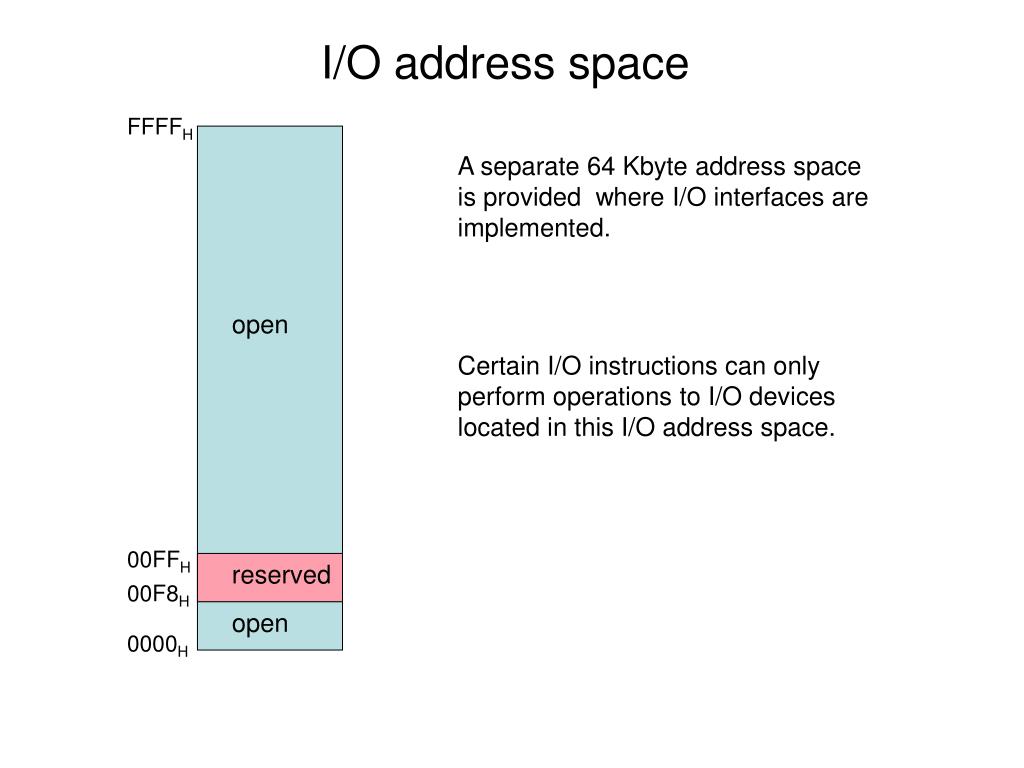 I/O address space

$FFFF_H$

open

$00FF_H$

reserved

$00F8_H$

open

$0000_H$

A separate 64 Kbyte address space is provided where I/O interfaces are implemented.

Certain I/O instructions can only perform operations to I/O devices located in this I/O address space.